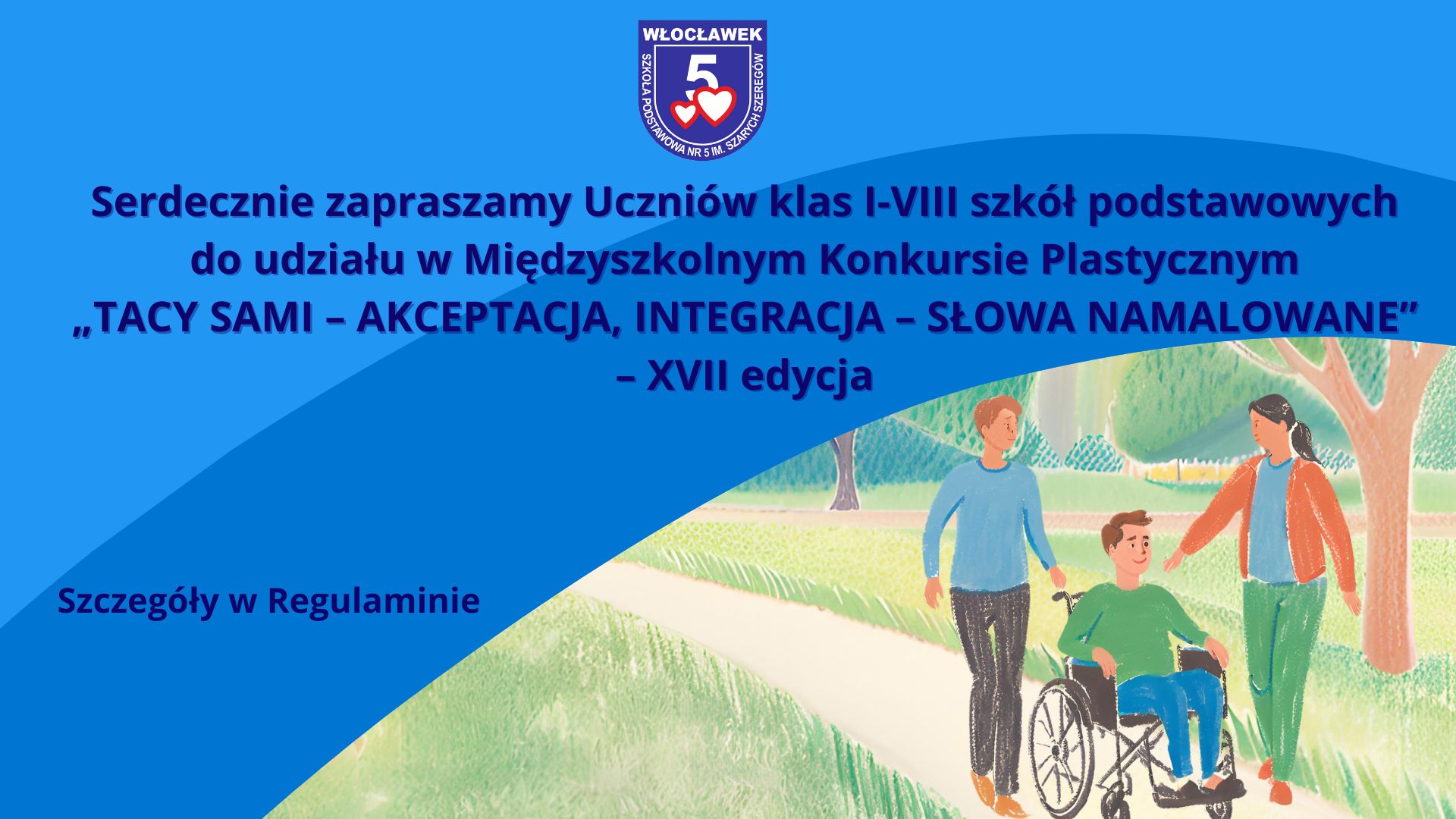 WŁOCŁAWEK
5
SZKOŁA PODSTAWOWA NR 5 IM. SZARYCH SZEREGÓW

Serdecznie zapraszamy Uczniów klas I-VIII szkół podstawowych do udziału w Międzyszkolnym Konkursie Plastycznym „TACY SAMI – AKCEPTACJA, INTEGRACJA – SŁOWA NAMALOWANE” – XVII edycja

Szczegóły w Regulaminie